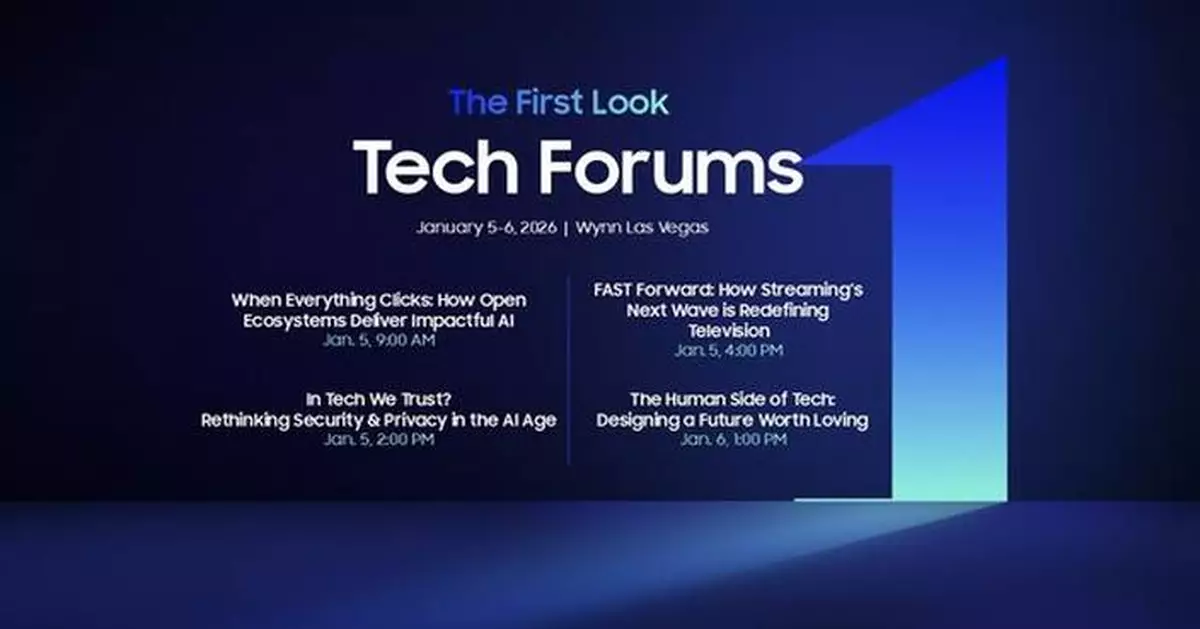 The First Look

Tech Forums

January 5-6, 2026 | Wynn Las Vegas

When Everything Clicks: How Open Ecosystems Deliver Impactful AI
Jan. 5, 9:00 AM

In Tech We Trust? Rethinking Security & Privacy in the AI Age
Jan. 5, 2:00 PM

FAST Forward: How Streaming's Next Wave is Redefining Television
Jan. 5, 4:00 PM

The Human Side of Tech: Designing a Future Worth Loving
Jan. 6, 1:00 PM